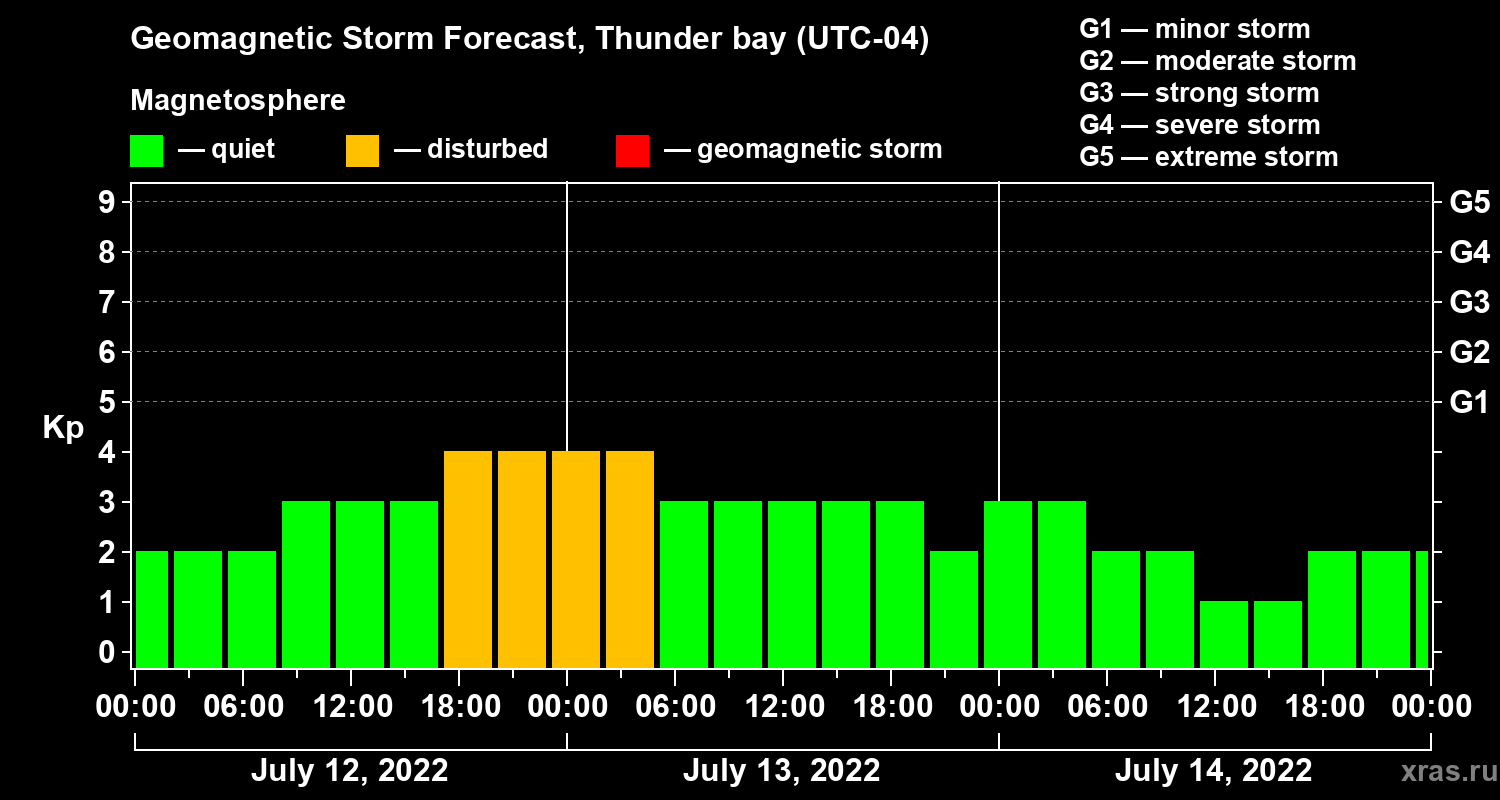 Geomagnetic Storm Forecast, Thunder bay (UTC-04)

Magnetosphere

— quiet — disturbed — geomagnetic storm

G1 — minor storm
G2 — moderate storm
G3 — strong storm
G4 — severe storm
G5 — extreme storm

Kp

9 8 7 6 5 4 3 2 1 0

G5 G4 G3 G2 G1

00:00 06:00 12:00 18:00 00:00 06:00 12:00 18:00 00:00 06:00 12:00 18:00 00:00

July 12, 2022 July 13, 2022 July 14, 2022

xras.ru